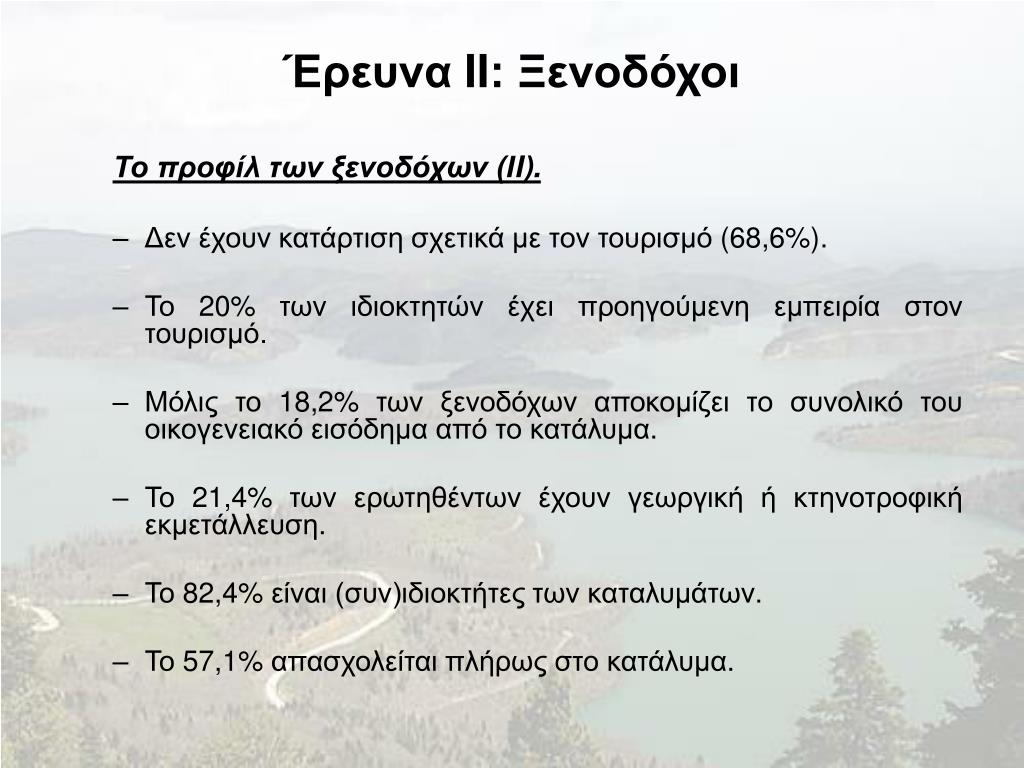 Έρευνα ΙΙ: Ξενοδόχοι

Το προφίλ των ξενοδόχων (ΙΙ).

– Δεν έχουν κατάρτιση σχετικά με τον τουρισμό (68,6%).

– Το 20% των ιδιοκτητών έχει προηγούμενη εμπειρία στον τουρισμό.

– Μόλις το 18,2% των ξενοδόχων αποκομίζει το συνολικό του οικογενειακό εισόδημα από το κατάλυμα.

– Το 21,4% των ερωτηθέντων έχουν γεωργική ή κτηνοτροφική εκμετάλλευση.

– Το 82,4% είναι (συν)ιδιοκτήτες των καταλυμάτων.

– Το 57,1% απασχολείται πλήρως στο κατάλυμα.